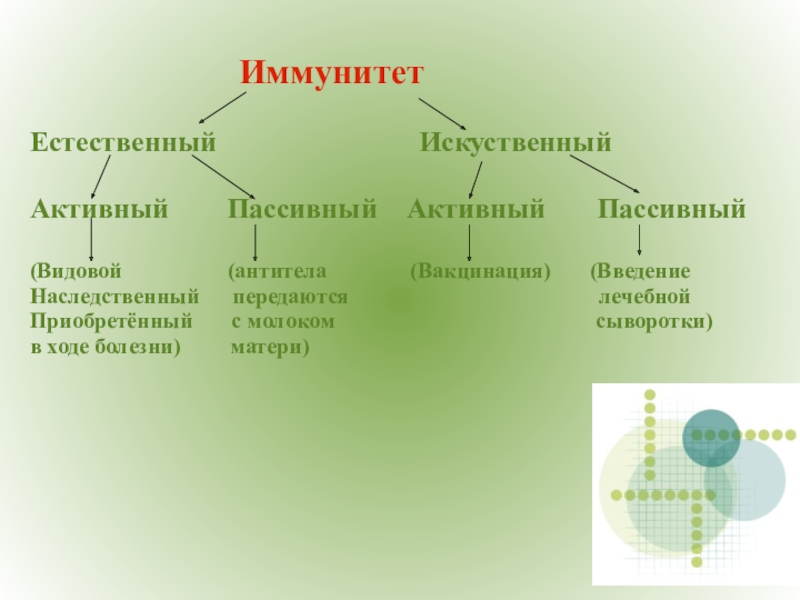 Иммунитет

Естественный

Искуственный

Активный

Пассивный

Активный

Пассивный

(Видовой
Наследственный
Приобретённый
в ходе болезни)

(антитела
передаются
с молоком
матери)

(Вакцинация)

(Введение
лечебной
сыворотки)